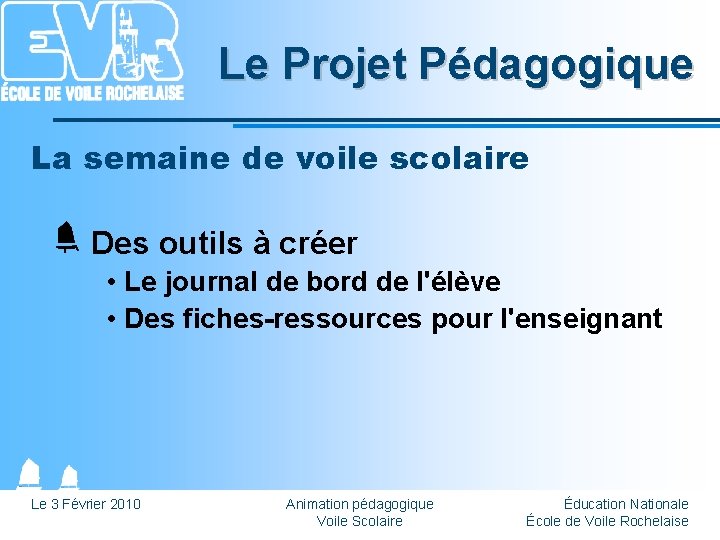 EVR
ÉCOLE DE VOILE ROCHELAISE

Le Projet Pédagogique

La semaine de voile scolaire

Des outils à créer
• Le journal de bord de l'élève
• Des fiches-ressources pour l'enseignant

Le 3 Février 2010

Animation pédagogique
Voile Scolaire

Éducation Nationale
École de Voile Rochelaise